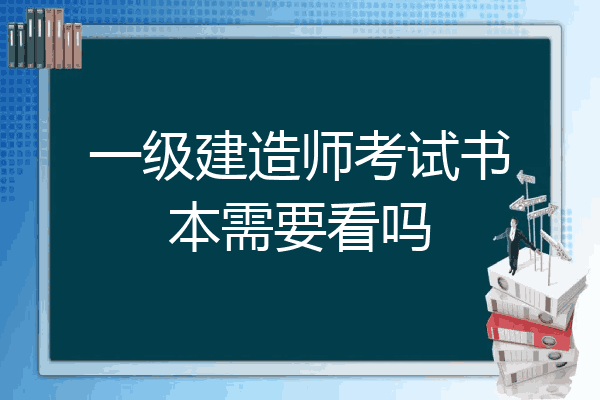 一级建造师考试书本需要看吗